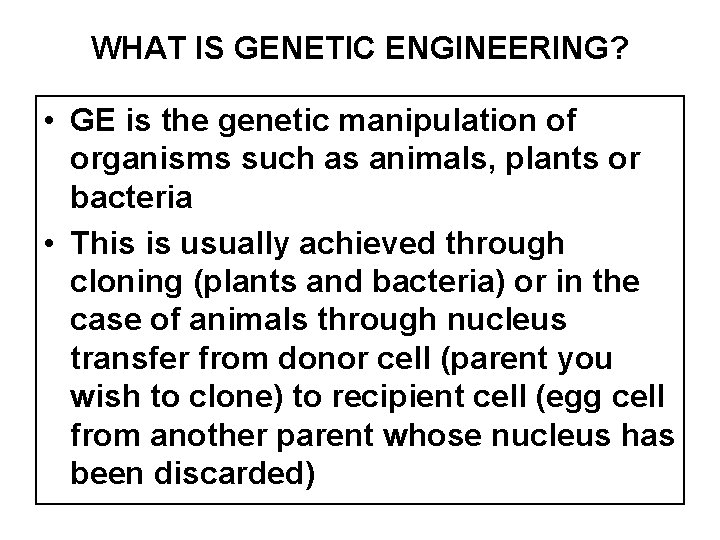 WHAT IS GENETIC ENGINEERING?

• GE is the genetic manipulation of organisms such as animals, plants or bacteria

• This is usually achieved through cloning (plants and bacteria) or in the case of animals through nucleus transfer from donor cell (parent you wish to clone) to recipient cell (egg cell from another parent whose nucleus has been discarded)